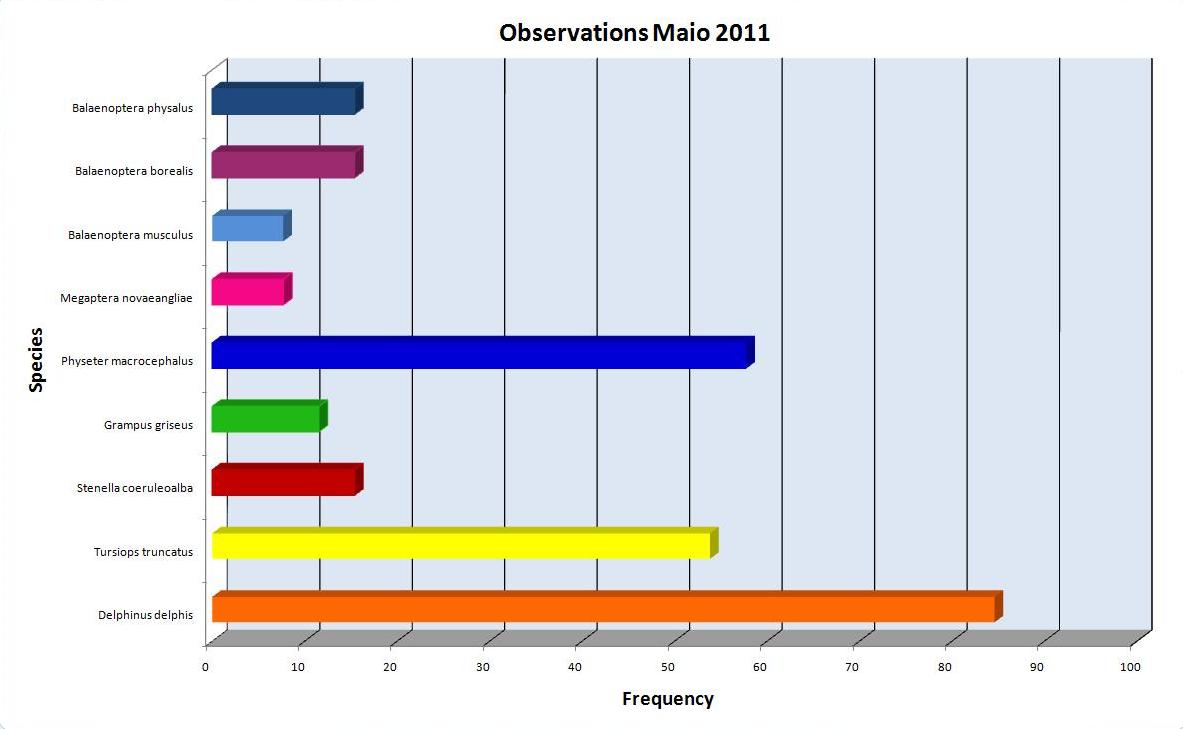 Observations Maio 2011

Species

Balaenoptera physalus
Balaenoptera borealis
Balaenoptera musculus
Megaptera novaeangliae
Physeter macrocephalus
Grampus griseus
Stenella coeruleoalba
Tursiops truncatus
Delphinus delphis

0 10 20 30 40 50 60 70 80 90 100

Frequency